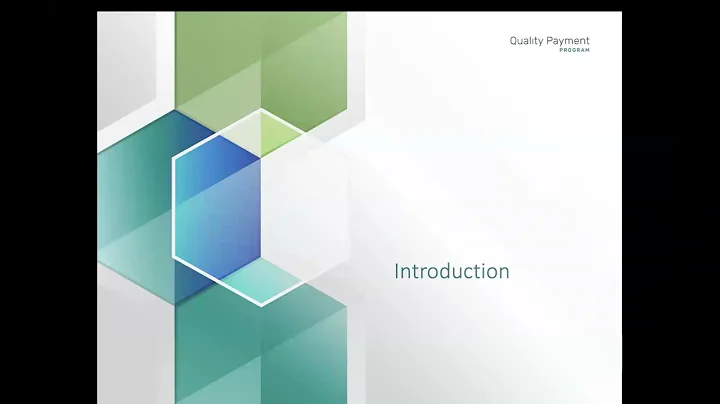 Quality Payment
PROGRAM

Introduction